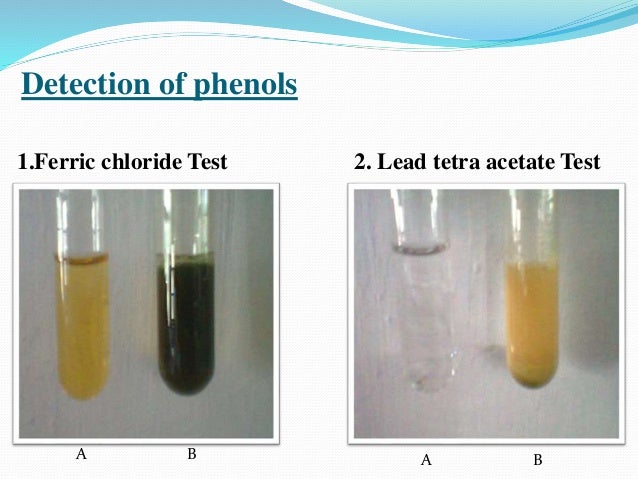 Detection of phenols

1.Ferric chloride Test

A B

2. Lead tetra acetate Test

A B